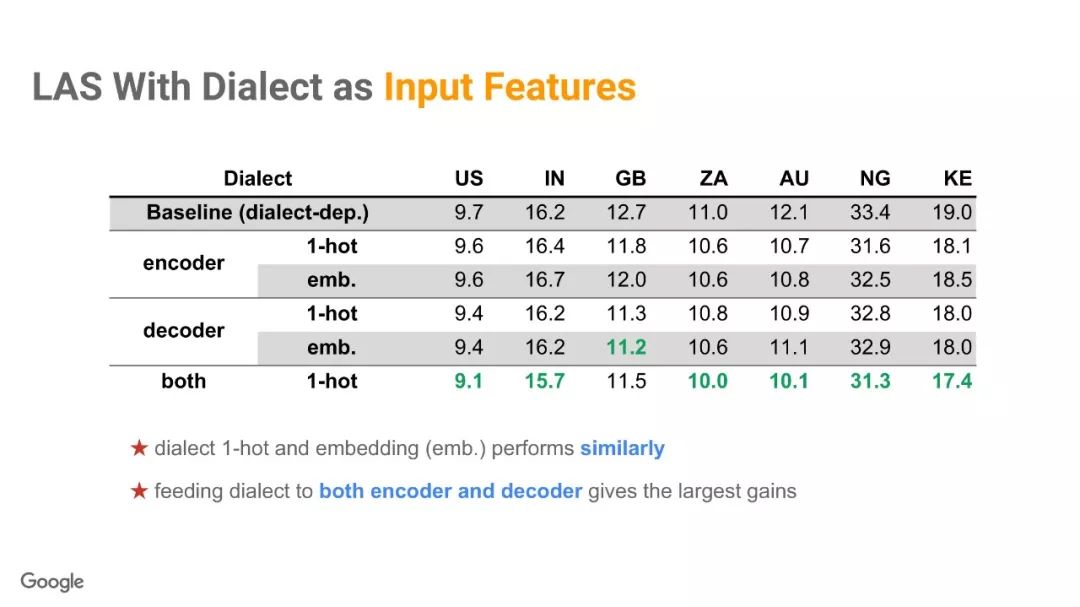 LAS With Dialect as Input Features

| Dialect | | US | IN | GB | ZA | AU | NG | KE |
|---|---|---|---|---|---|---|---|---|
| Baseline (dialect-dep.) | | 9.7 | 16.2 | 12.7 | 11.0 | 12.1 | 33.4 | 19.0 |
| encoder | 1-hot | 9.6 | 16.4 | 11.8 | 10.6 | 10.7 | 31.6 | 18.1 |
| | emb. | 9.6 | 16.7 | 12.0 | 10.6 | 10.8 | 32.5 | 18.5 |
| decoder | 1-hot | 9.4 | 16.2 | 11.3 | 10.8 | 10.9 | 32.8 | 18.0 |
| | emb. | 9.4 | 16.2 | 11.2 | 10.6 | 11.1 | 32.9 | 18.0 |
| both | 1-hot | 9.1 | 15.7 | 11.5 | 10.0 | 10.1 | 31.3 | 17.4 |

★ dialect 1-hot and embedding (emb.) performs similarly

★ feeding dialect to both encoder and decoder gives the largest gains

Google